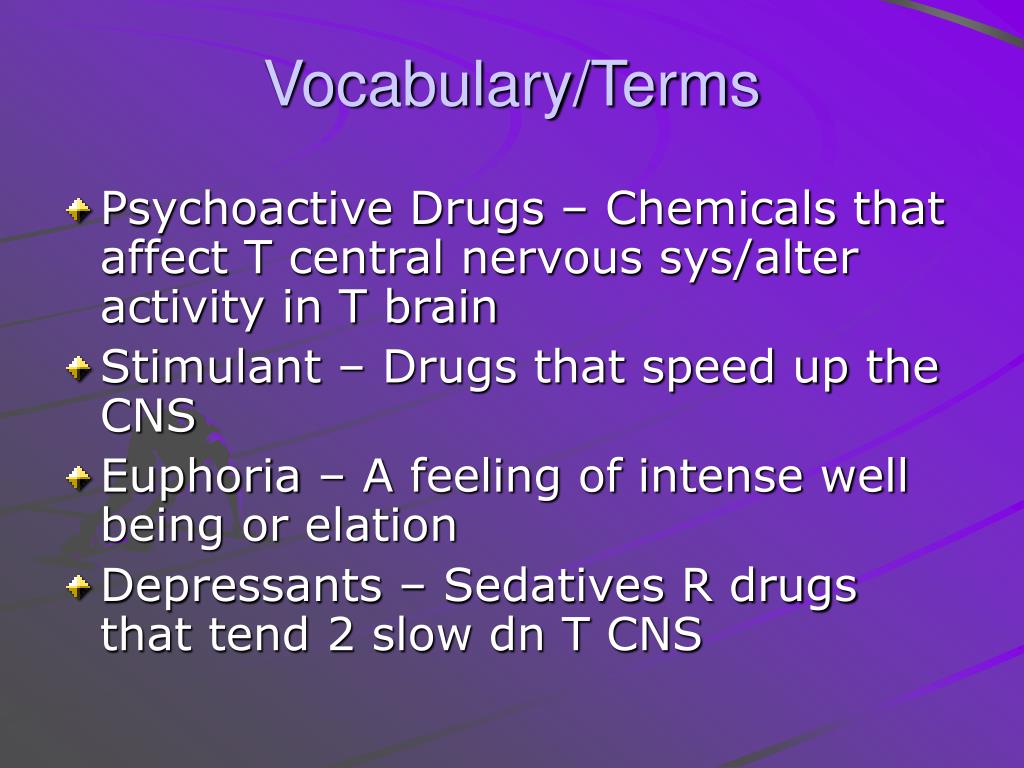 Vocabulary/Terms

Psychoactive Drugs – Chemicals that affect T central nervous sys/alter activity in T brain

Stimulant – Drugs that speed up the CNS

Euphoria – A feeling of intense well being or elation

Depressants – Sedatives R drugs that tend 2 slow dn T CNS